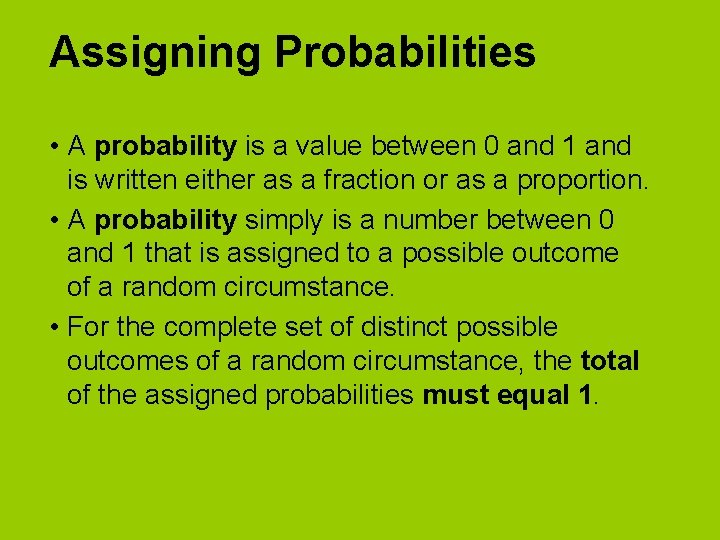 Assigning Probabilities

• A probability is a value between 0 and 1 and is written either as a fraction or as a proportion.

• A probability simply is a number between 0 and 1 that is assigned to a possible outcome of a random circumstance.

• For the complete set of distinct possible outcomes of a random circumstance, the total of the assigned probabilities must equal 1.